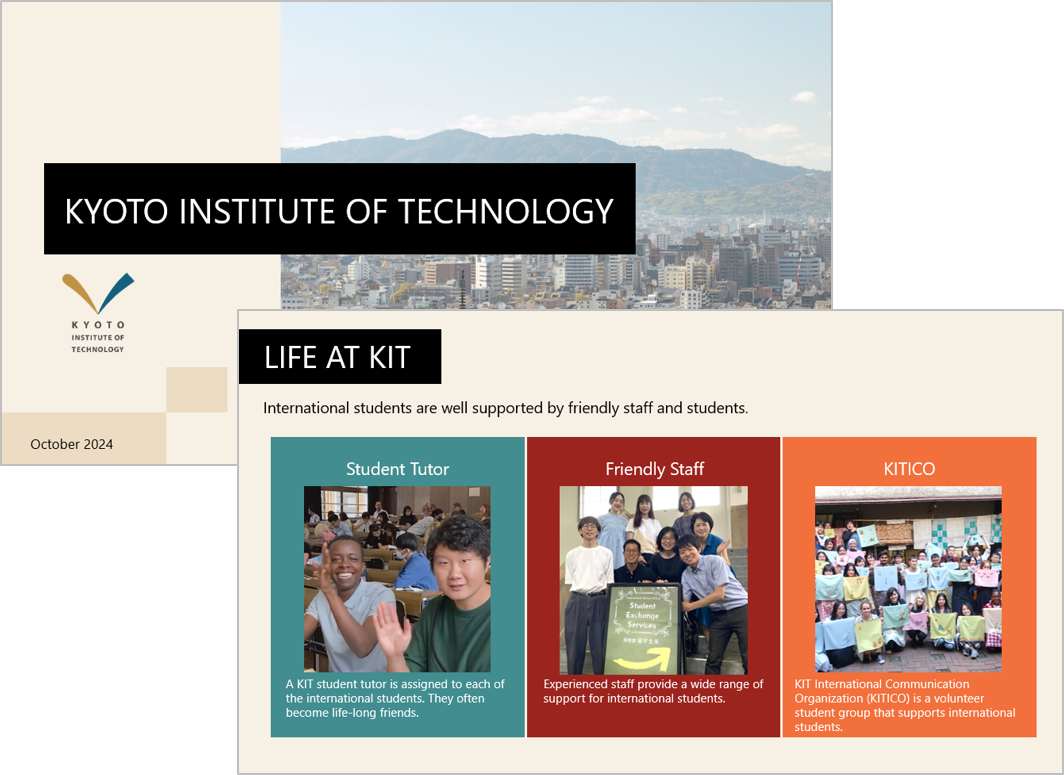 KYOTO INSTITUTE OF TECHNOLOGY

KYOTO INSTITUTE OF TECHNOLOGY

October 2024

LIFE AT KIT

International students are well supported by friendly staff and students.

Student Tutor

A KIT student tutor is assigned to each of the international students. They often become life-long friends.

Friendly Staff

Student Exchange Services

Experienced staff provide a wide range of support for international students.

KITICO

KIT International Communication Organization (KITICO) is a volunteer student group that supports international students.